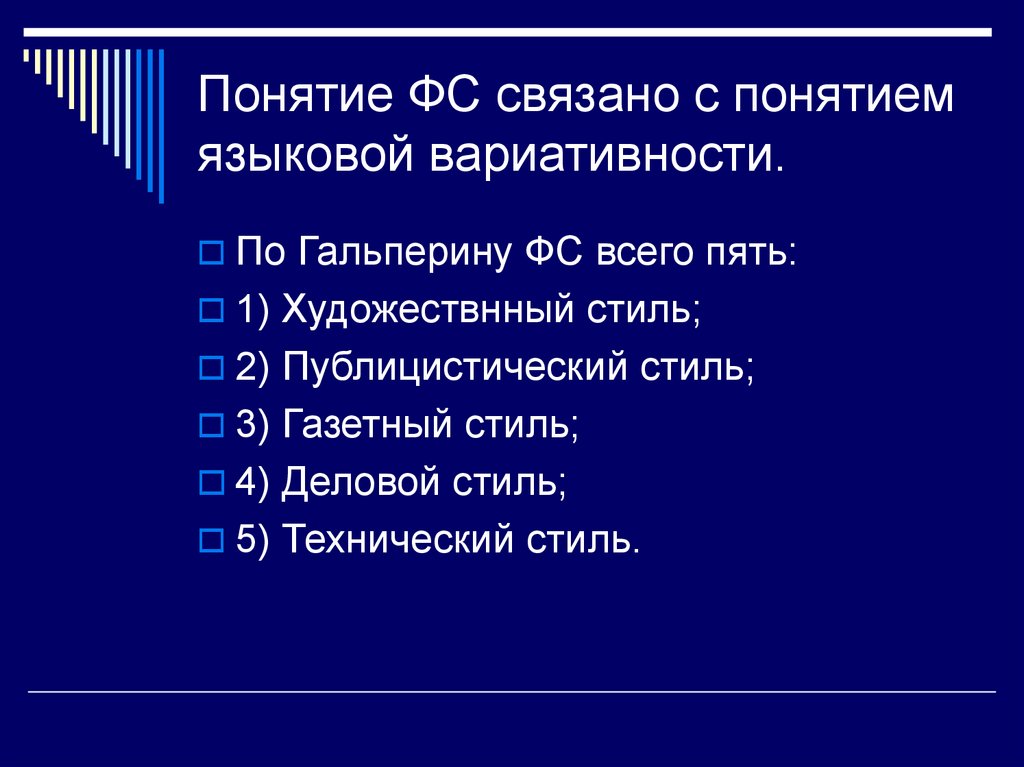 Понятие ФС связано с понятием языковой вариативности.

По Гальперину ФС всего пять:
1) Художествнный стиль;
2) Публицистический стиль;
3) Газетный стиль;
4) Деловой стиль;
5) Технический стиль.